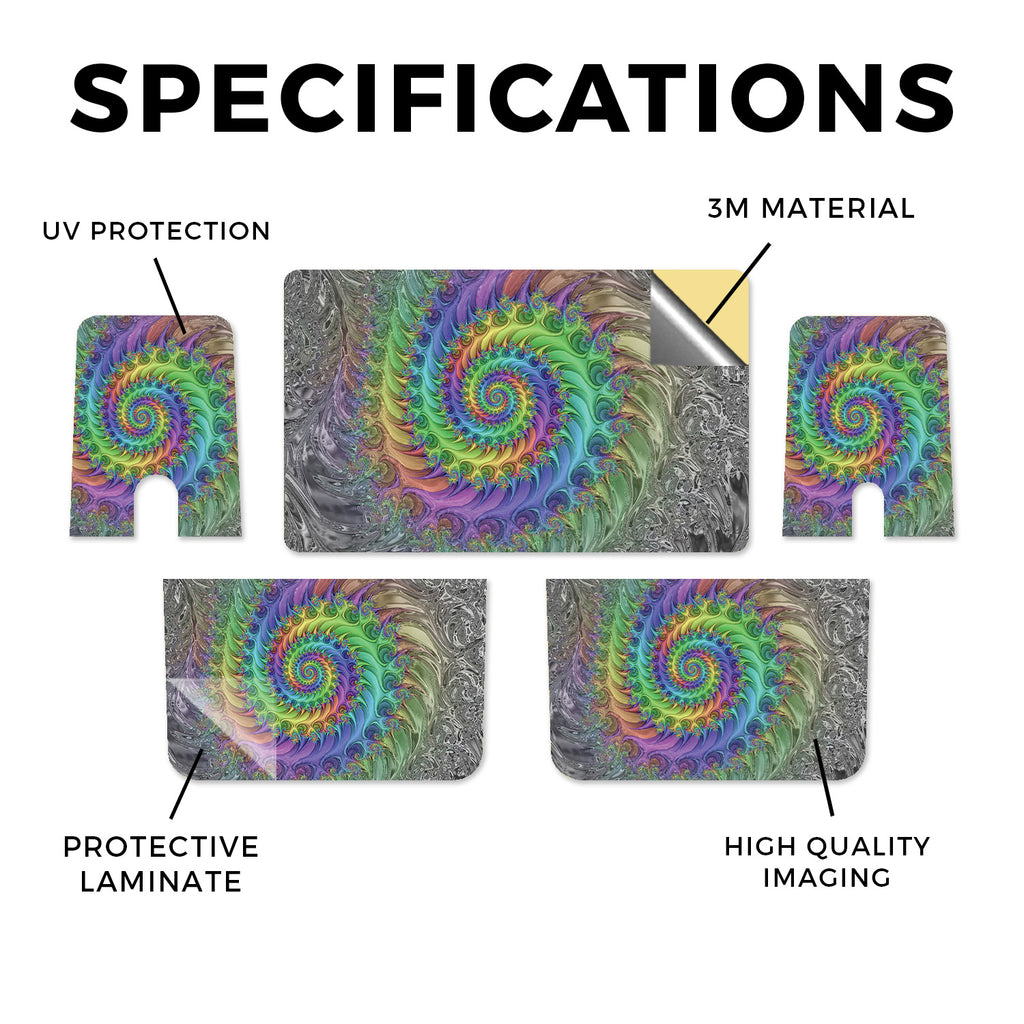 SPECIFICATIONS

UV PROTECTION

3M MATERIAL

PROTECTIVE LAMINATE

HIGH QUALITY IMAGING